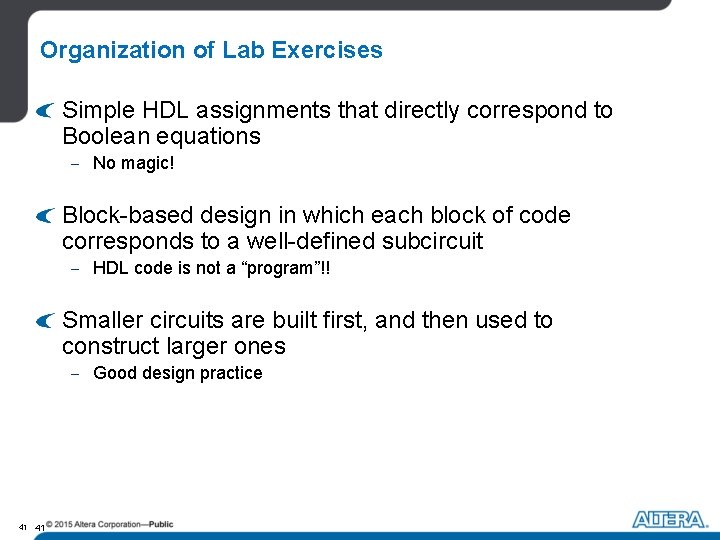 Organization of Lab Exercises

Simple HDL assignments that directly correspond to Boolean equations

– No magic!

Block-based design in which each block of code corresponds to a well-defined subcircuit

– HDL code is not a “program”!!

Smaller circuits are built first, and then used to construct larger ones

– Good design practice

41 41 © 2015 Altera Corporation—Public

ALTERA.